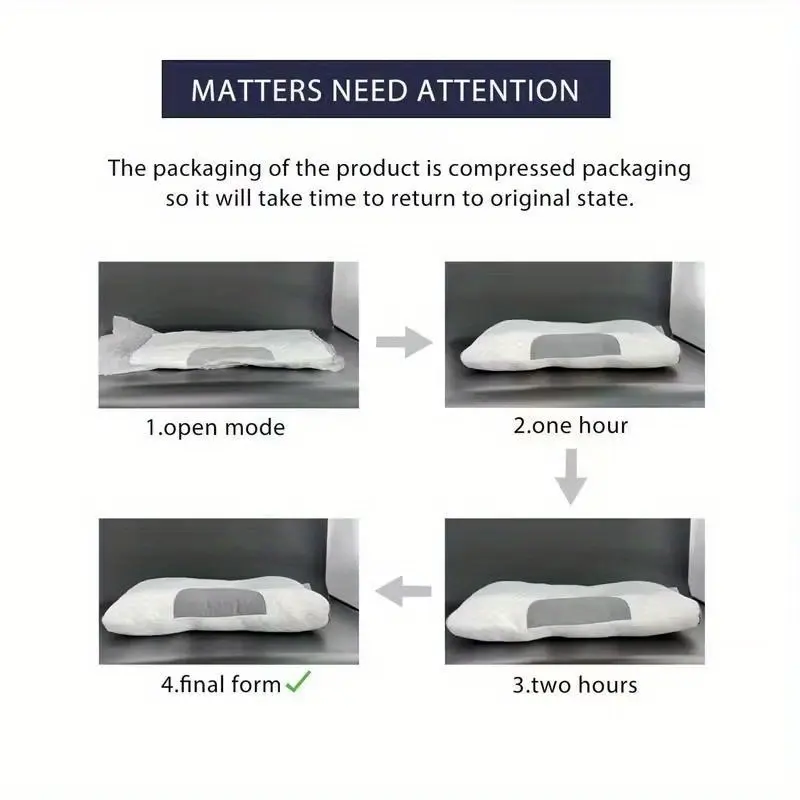 MATTERS NEED ATTENTION

The packaging of the product is compressed packaging so it will take time to return to original state.

1.open mode

2.one hour

3.two hours

4.final form ✓